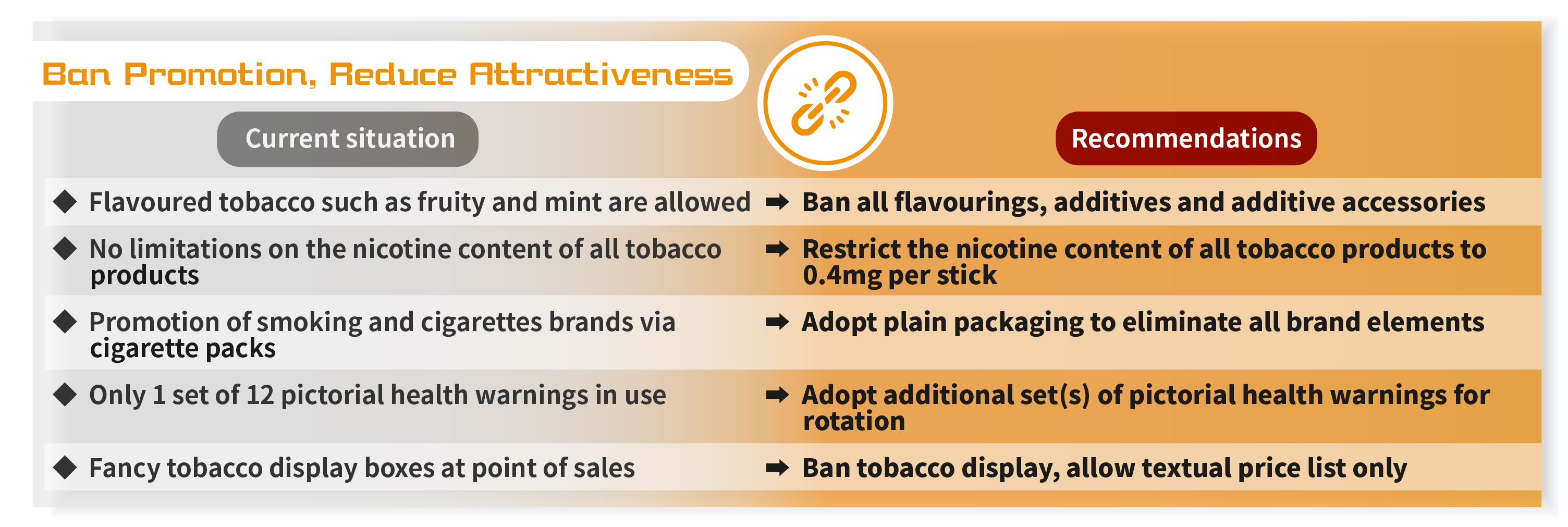 Ban Promotion, Reduce Attractiveness

| Current situation | Recommendations |
|---|---|
| ◆ Flavoured tobacco such as fruity and mint are allowed | ➡ Ban all flavourings, additives and additive accessories |
| ◆ No limitations on the nicotine content of all tobacco products | ➡ Restrict the nicotine content of all tobacco products to 0.4mg per stick |
| ◆ Promotion of smoking and cigarettes brands via cigarette packs | ➡ Adopt plain packaging to eliminate all brand elements |
| ◆ Only 1 set of 12 pictorial health warnings in use | ➡ Adopt additional set(s) of pictorial health warnings for rotation |
| ◆ Fancy tobacco display boxes at point of sales | ➡ Ban tobacco display, allow textual price list only |